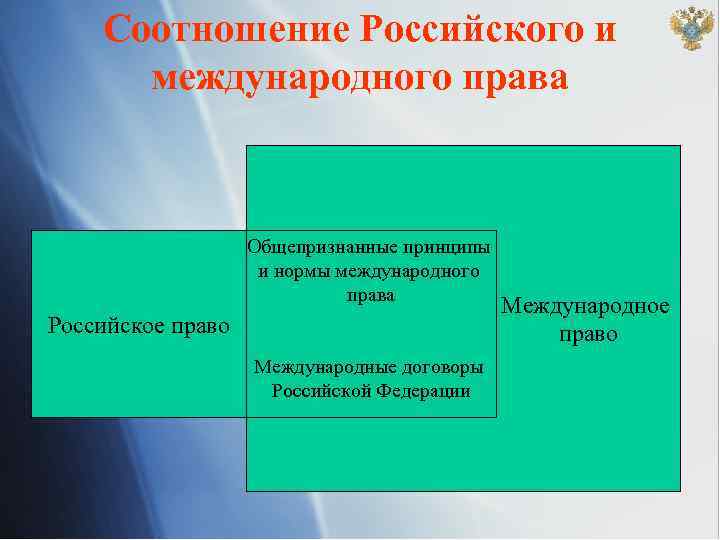 Соотношение Российского и международного права

Российское право

Общепризнанные принципы и нормы международного права

Международные договоры Российской Федерации

Международное право